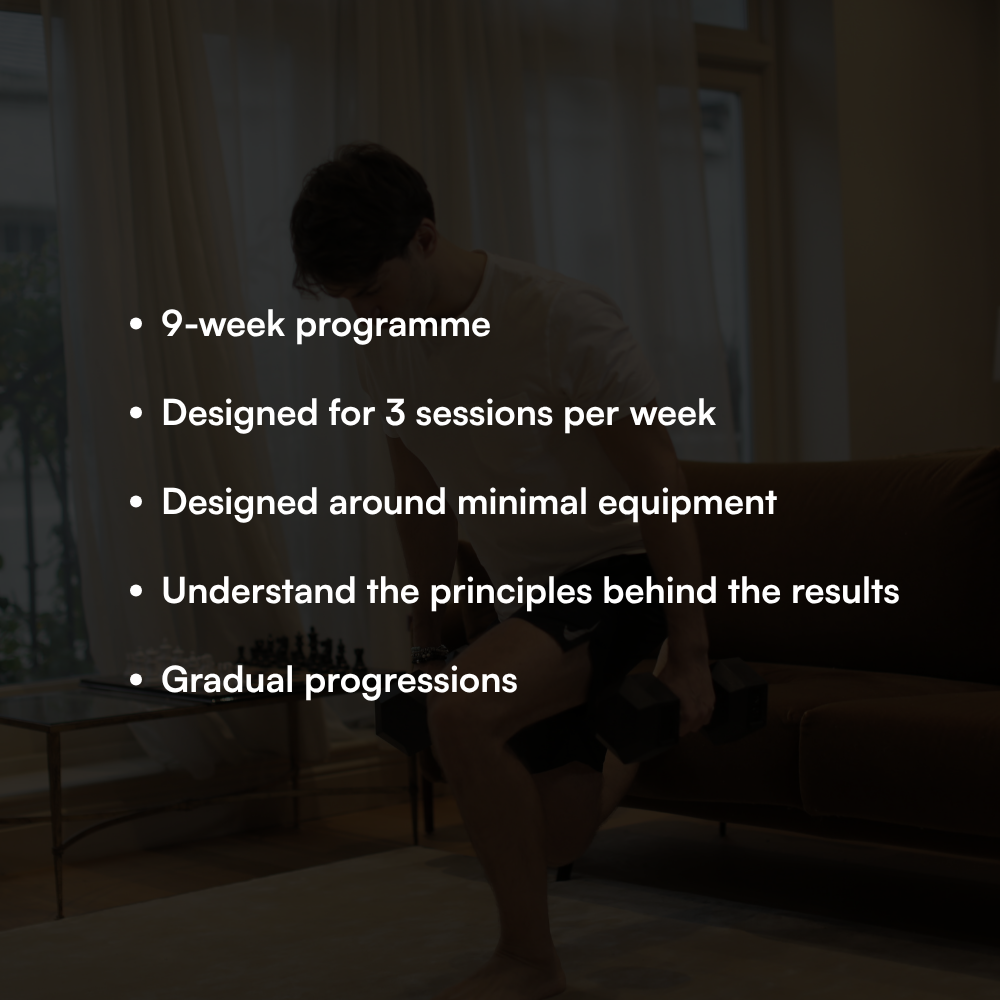 • 9-week programme

• Designed for 3 sessions per week

• Designed around minimal equipment

• Understand the principles behind the results

• Gradual progressions